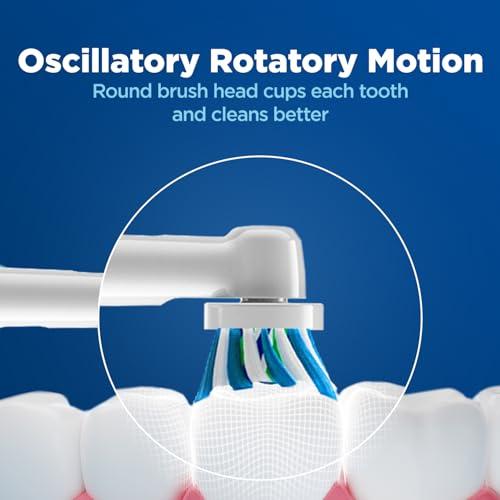 Oscillatory Rotatory Motion
Round brush head cups each tooth and cleans better